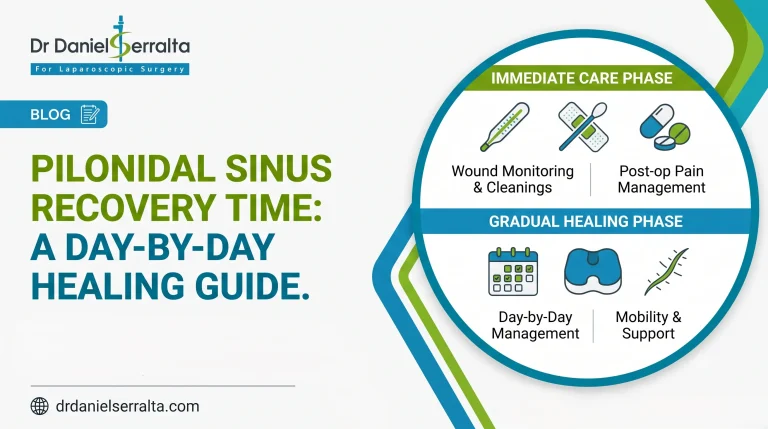 Dr Daniel Serralta
For Laparoscopic Surgery

BLOG

PILONIDAL SINUS RECOVERY TIME: A DAY-BY-DAY HEALING GUIDE.

drdanielserralta.com

IMMEDIATE CARE PHASE

Wound Monitoring & Cleanings

Post-op Pain Management

GRADUAL HEALING PHASE

Day-by-Day Management

Mobility & Support